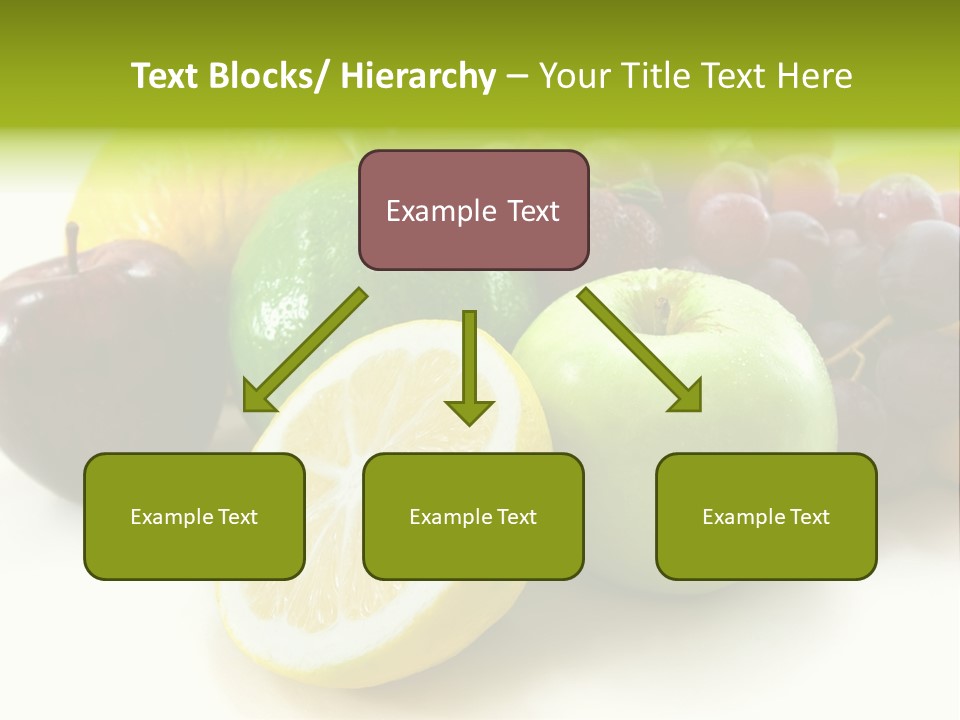 Text Blocks/ Hierarchy – Your Title Text Here

Example Text

Example Text

Example Text

Example Text